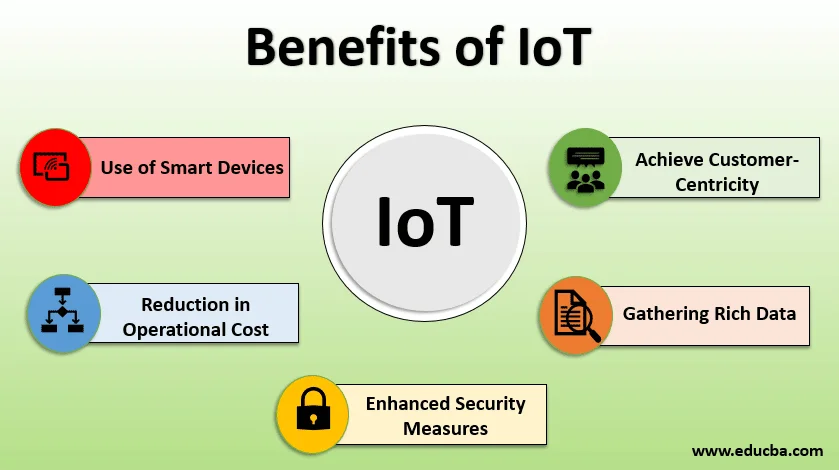 Benefits of IoT

Use of Smart Devices

IoT

Achieve Customer-Centricity

Reduction in Operational Cost

Gathering Rich Data

Enhanced Security Measures

www.educba.com